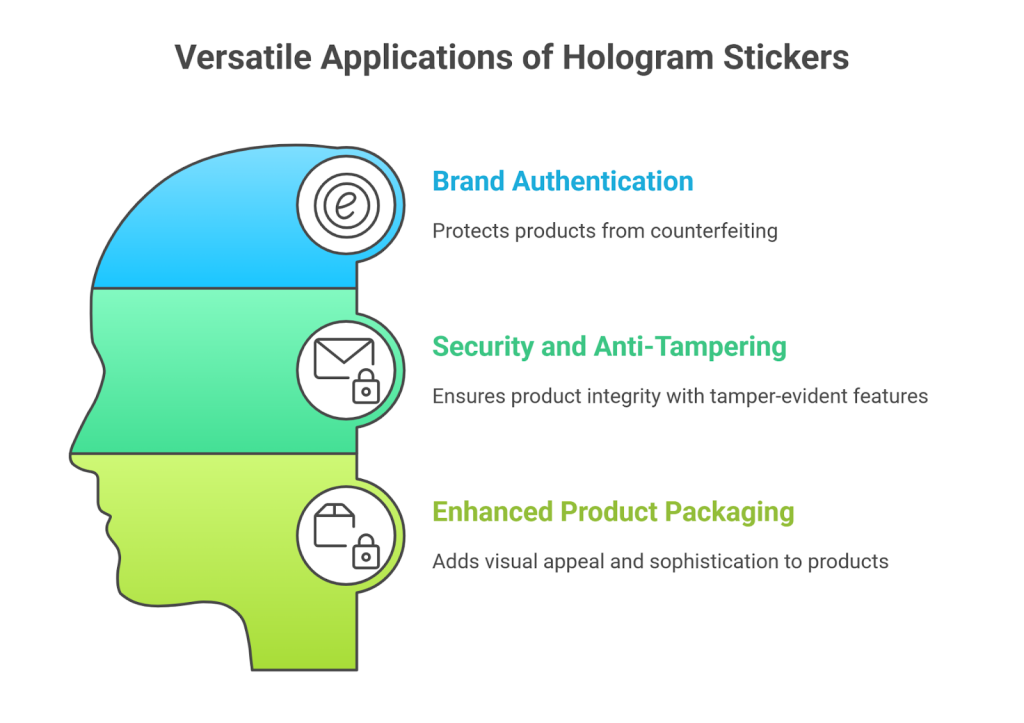 Versatile Applications of Hologram Stickers

Brand Authentication

Protects products from counterfeiting

Security and Anti-Tampering

Ensures product integrity with tamper-evident features

Enhanced Product Packaging

Adds visual appeal and sophistication to products